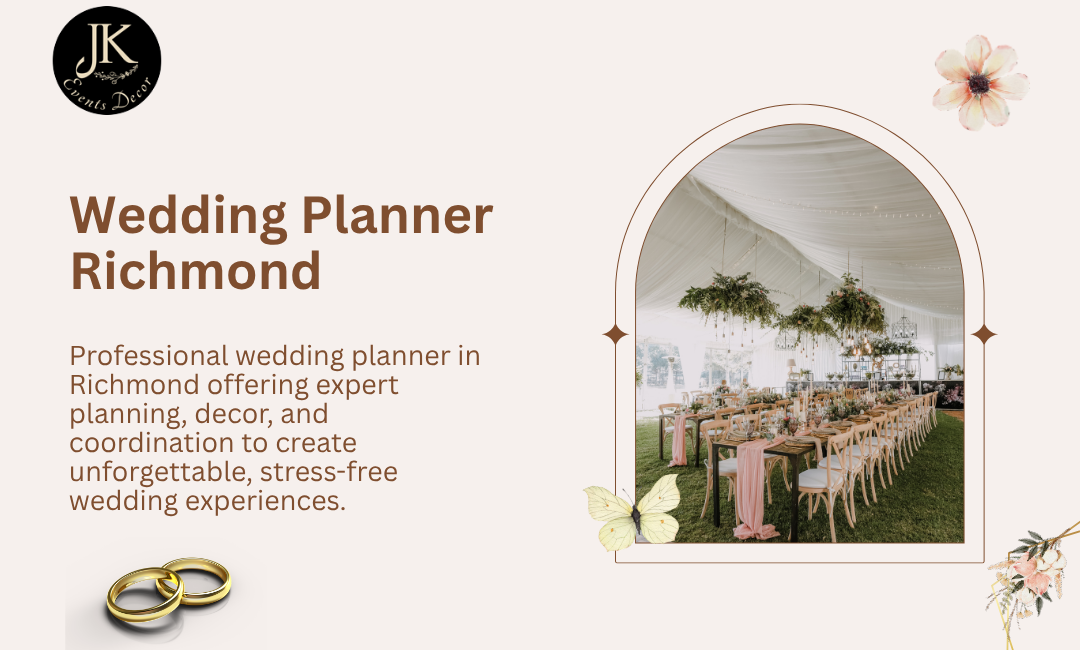 JK
Events Decor

Wedding Planner Richmond

Professional wedding planner in Richmond offering expert planning, decor, and coordination to create unforgettable, stress-free wedding experiences.